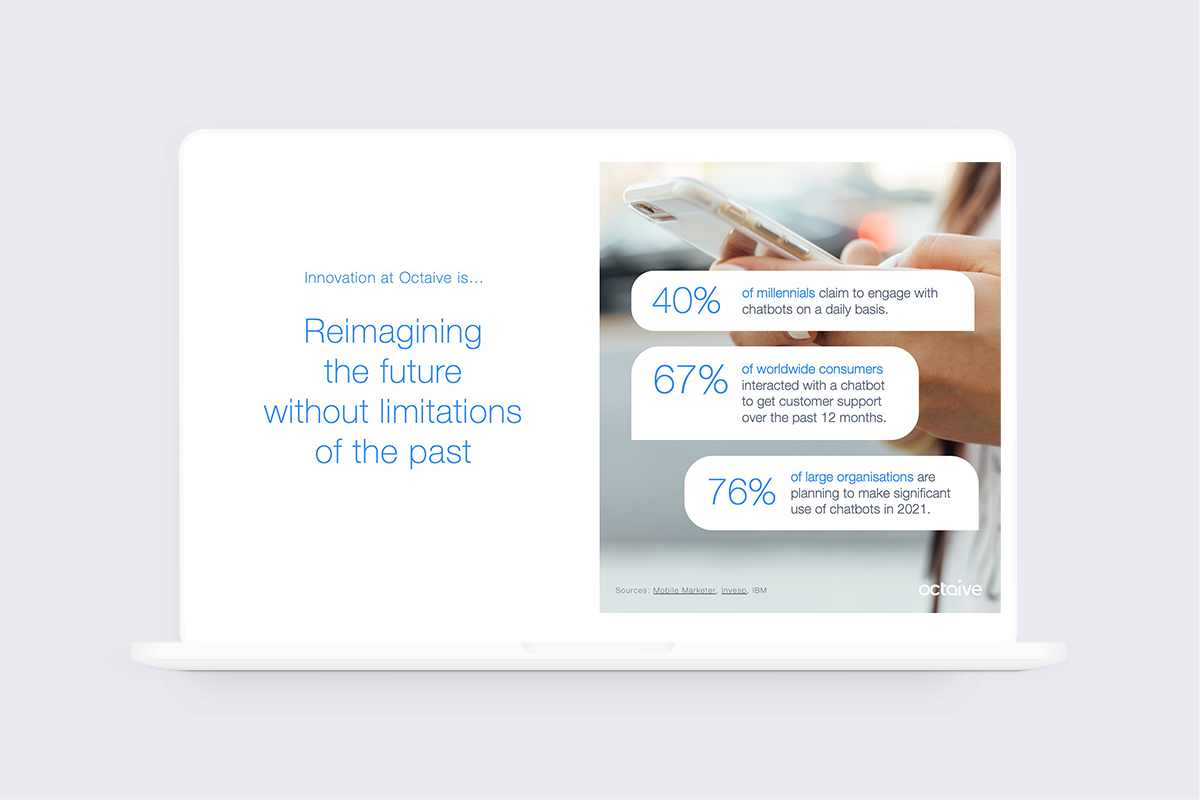 Innovation at Octaive is...

Reimagining the future without limitations of the past

40% of millennials claim to engage with chatbots on a daily basis.

67% of worldwide consumers interacted with a chatbot to get customer support over the past 12 months.

76% of large organisations are planning to make significant use of chatbots in 2021.

Sources: Mobile Marketer, Invesp, IBM

octaive